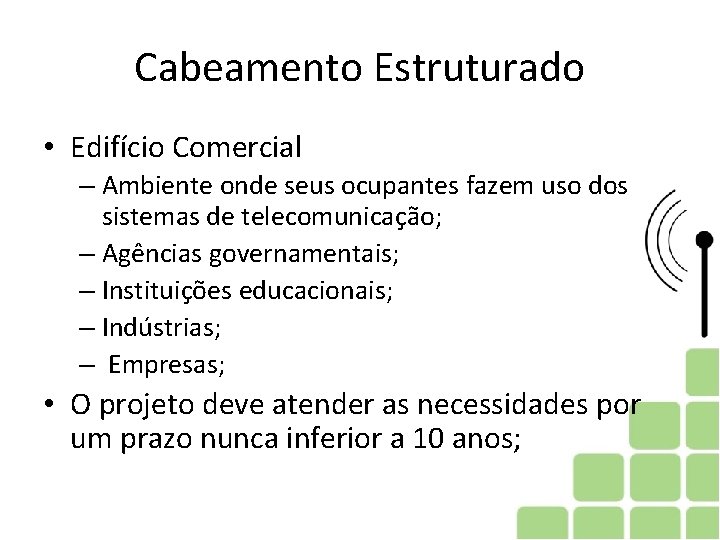 Cabeamento Estruturado

• Edifício Comercial
– Ambiente onde seus ocupantes fazem uso dos sistemas de telecomunicação;
– Agências governamentais;
– Instituições educacionais;
– Indústrias;
– Empresas;
• O projeto deve atender as necessidades por um prazo nunca inferior a 10 anos;